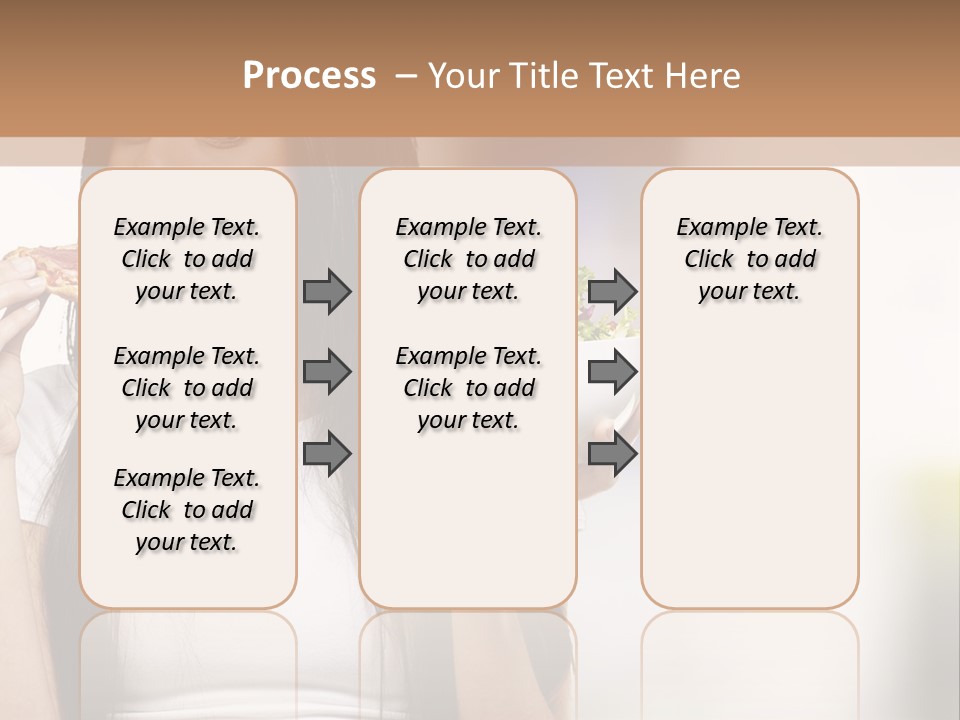 Process – Your Title Text Here

Example Text. Click to add your text.

Example Text. Click to add your text.

Example Text. Click to add your text.

Example Text. Click to add your text.

Example Text. Click to add your text.

Example Text. Click to add your text.